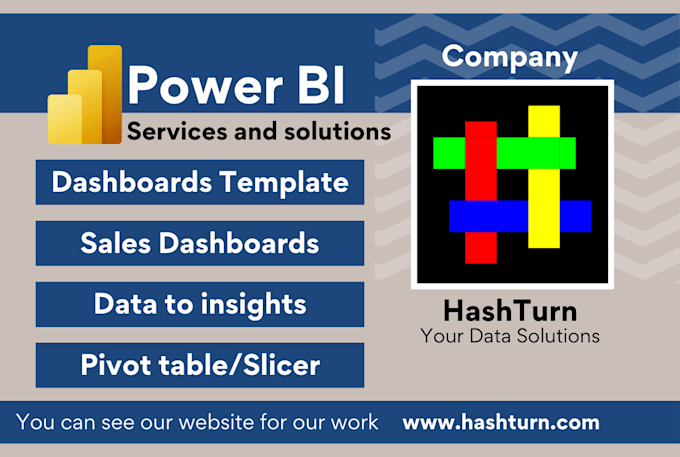 Power BI

Services and solutions

Dashboards Template

Sales Dashboards

Data to insights

Pivot table/Slicer

Company

HashTurn
Your Data Solutions

You can see our website for our work www.hashturn.com